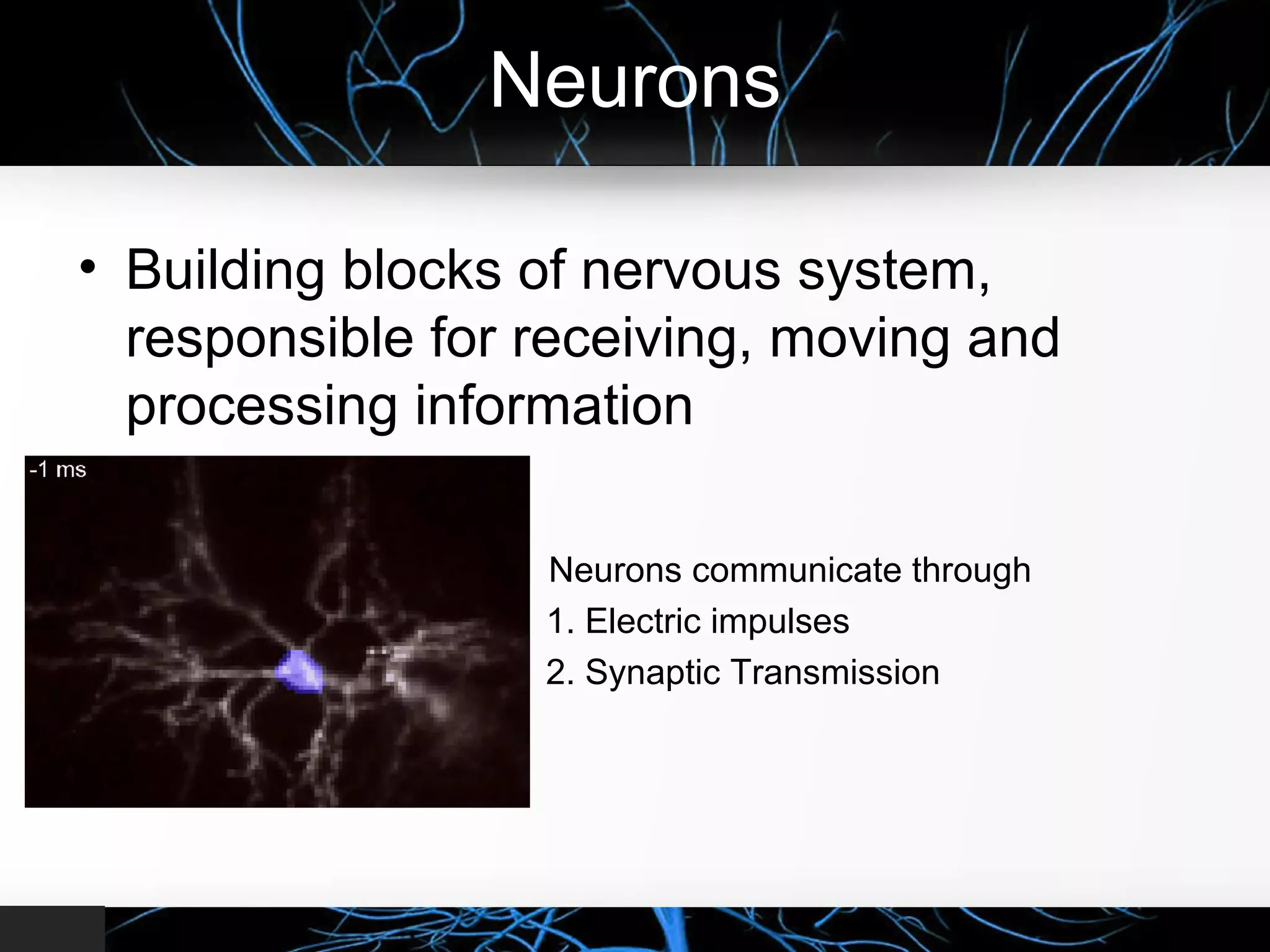 Neurons

• Building blocks of nervous system, responsible for receiving, moving and processing information

-1 ms

Neurons communicate through
1. Electric impulses
2. Synaptic Transmission